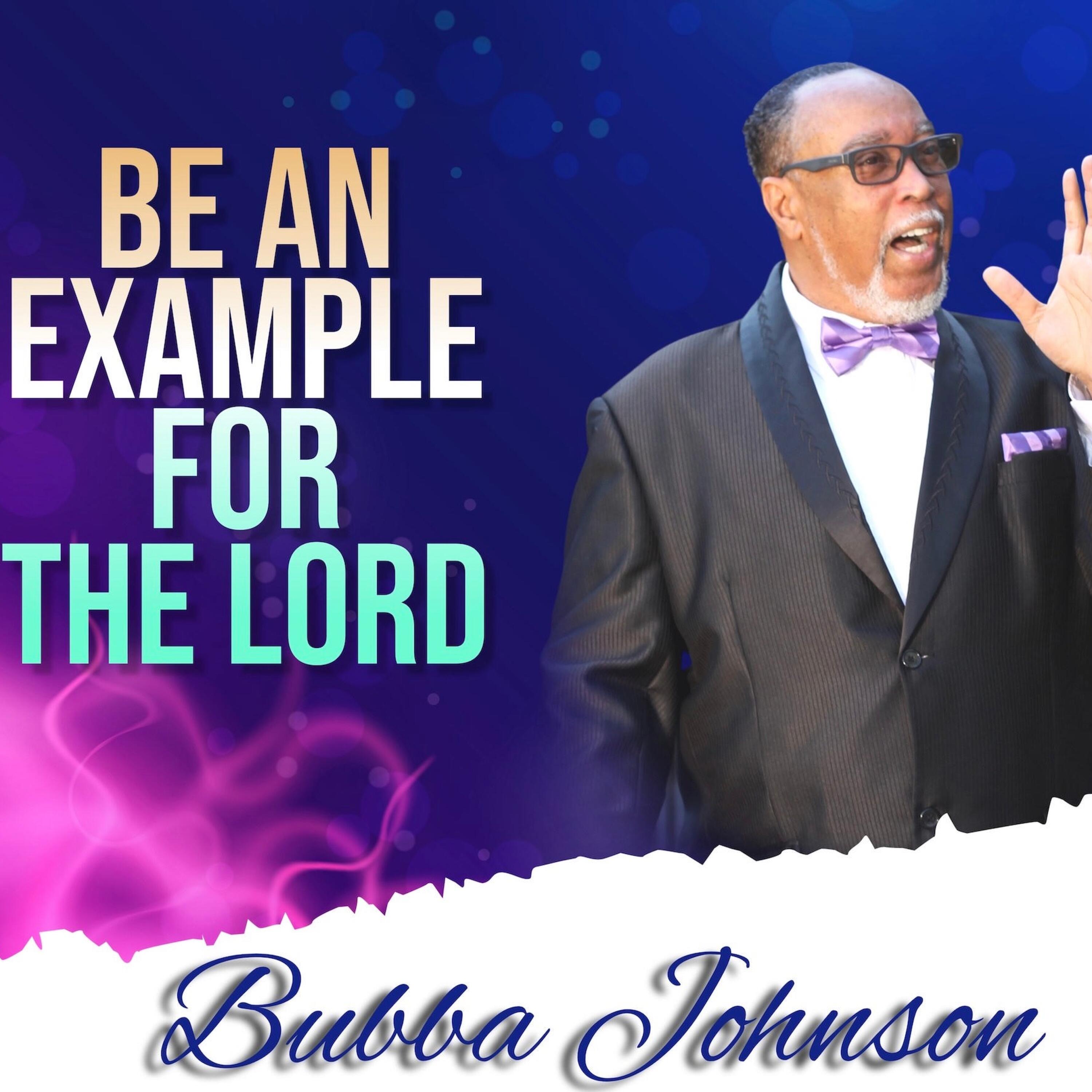 BE AN EXAMPLE FOR THE LORD

Bubba Johnson